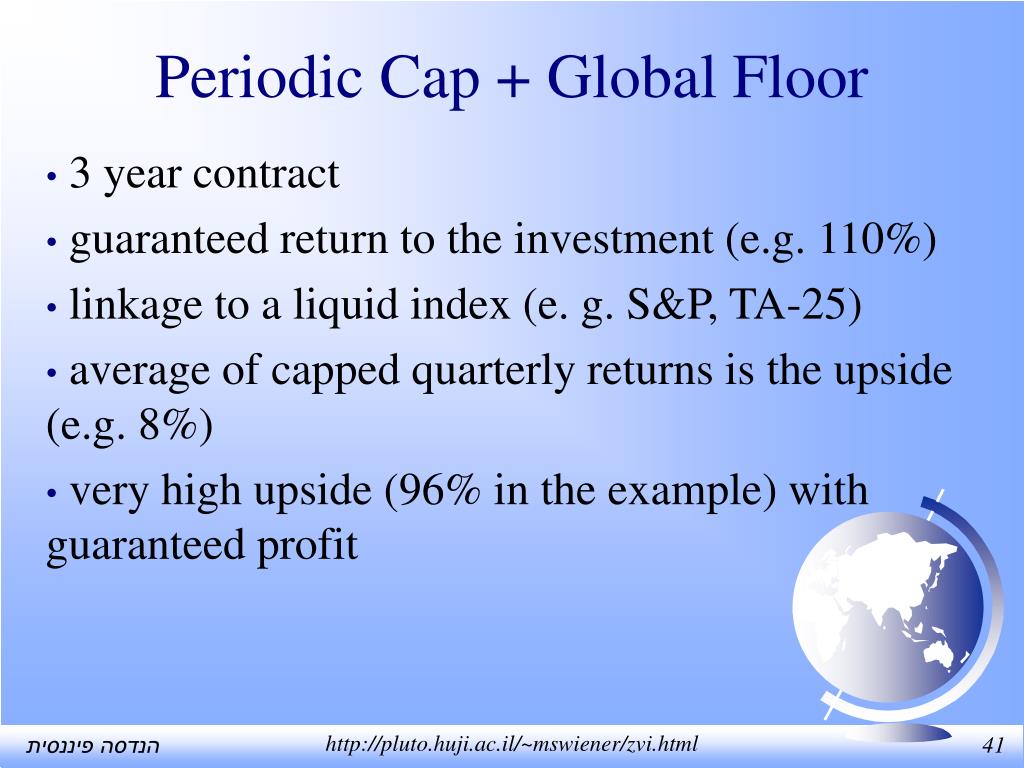 Periodic Cap + Global Floor

• 3 year contract

• guaranteed return to the investment (e.g. 110%)

• linkage to a liquid index (e. g. S&P, TA-25)

• average of capped quarterly returns is the upside (e.g. 8%)

• very high upside (96% in the example) with guaranteed profit

הנדסה פיננסית http://pluto.huji.ac.il/~mswiener/zvi.html 41